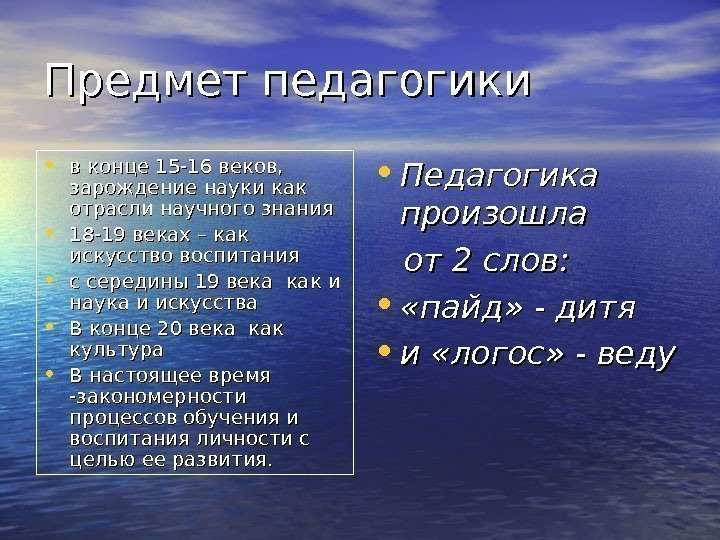 Предмет педагогики

• в конце 15-16 веков, зарождение науки как отрасли научного знания
• 18-19 веках – как искусство воспитания
• с середины 19 века как и наука и искусства
• В конце 20 века как культура
• В настоящее время -закономерности процессов обучения и воспитания личности с целью ее развития.

• Педагогика произошла
от 2 слов:
• «пайд» - дитя
• и «логос» - веду